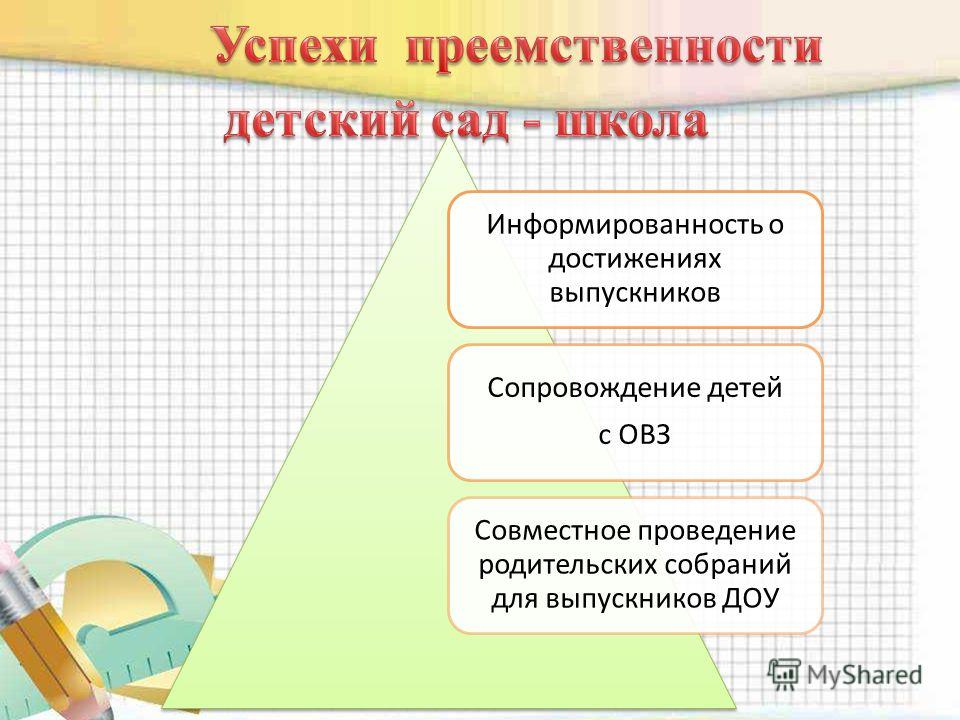 Успехи преемственности детский сад - школа

Информированность о достижениях выпускников

Сопровождение детей

с ОВЗ

Совместное проведение родительских собраний для выпускников ДОУ

MyShared